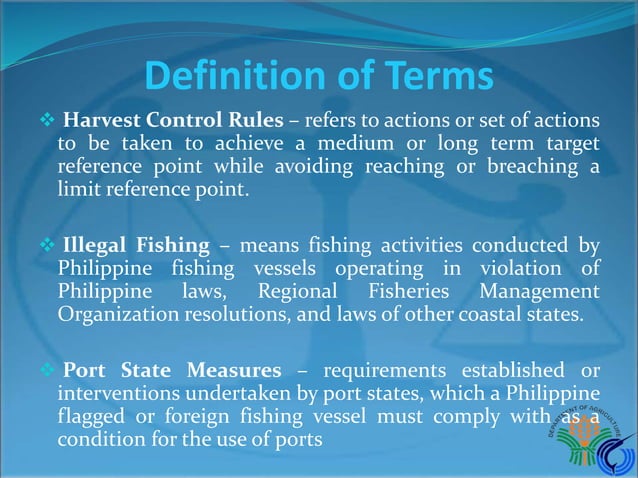 Definition of Terms

❖ Harvest Control Rules – refers to actions or set of actions to be taken to achieve a medium or long term target reference point while avoiding reaching or breaching a limit reference point.

❖ Illegal Fishing – means fishing activities conducted by Philippine fishing vessels operating in violation of Philippine laws, Regional Fisheries Management Organization resolutions, and laws of other coastal states.

❖ Port State Measures – requirements established or interventions undertaken by port states, which a Philippine flagged or foreign fishing vessel must comply with as a condition for the use of ports

DEPARTMENT OF AGRICULTURE